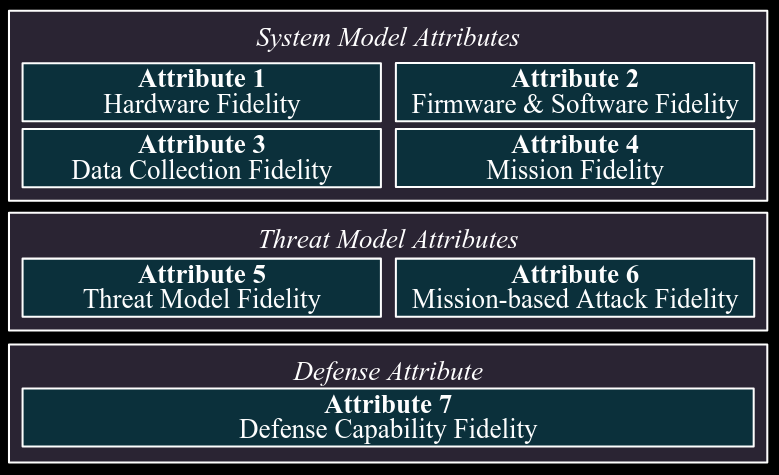 System Model Attributes

Attribute 1
Hardware Fidelity

Attribute 2
Firmware & Software Fidelity

Attribute 3
Data Collection Fidelity

Attribute 4
Mission Fidelity

Threat Model Attributes

Attribute 5
Threat Model Fidelity

Attribute 6
Mission-based Attack Fidelity

Defense Attribute

Attribute 7
Defense Capability Fidelity